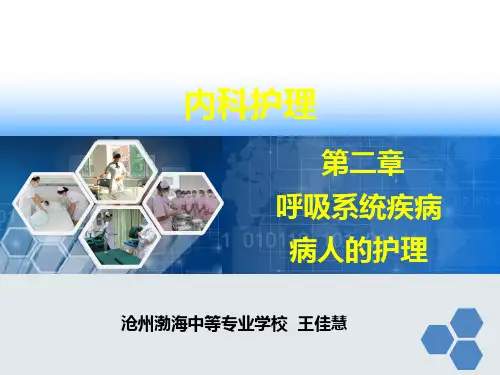 内科护理

第二章
呼吸系统疾病
病人的护理

沧州渤海中等专业学校 王佳慧